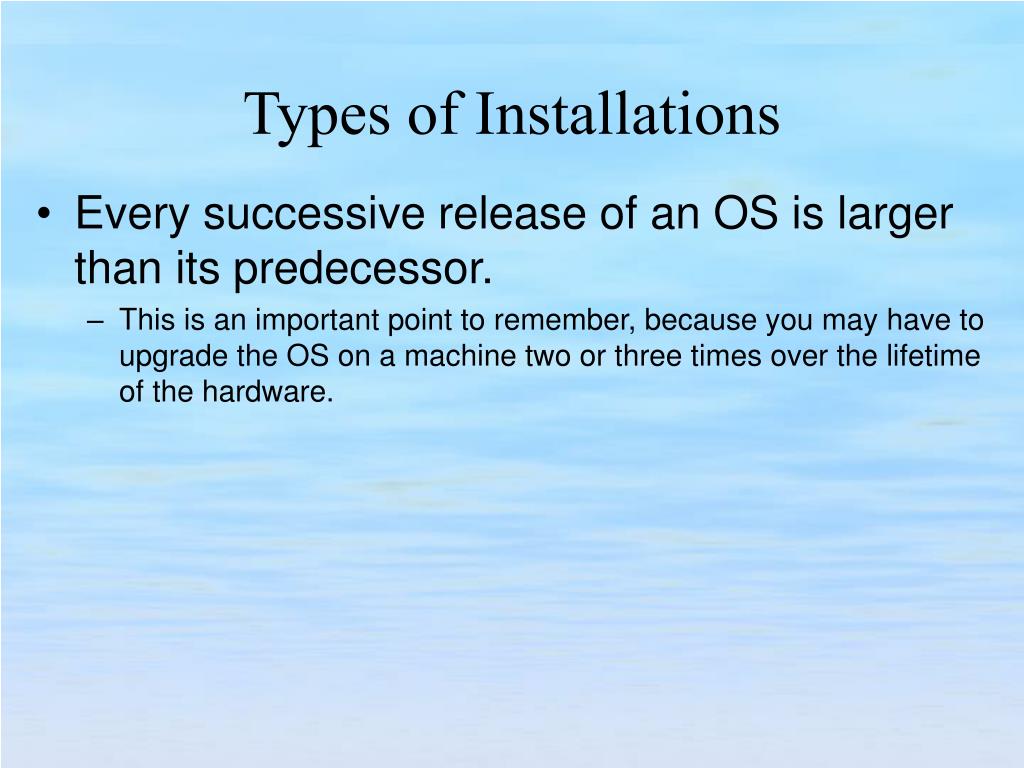 Types of Installations

• Every successive release of an OS is larger than its predecessor.

– This is an important point to remember, because you may have to upgrade the OS on a machine two or three times over the lifetime of the hardware.